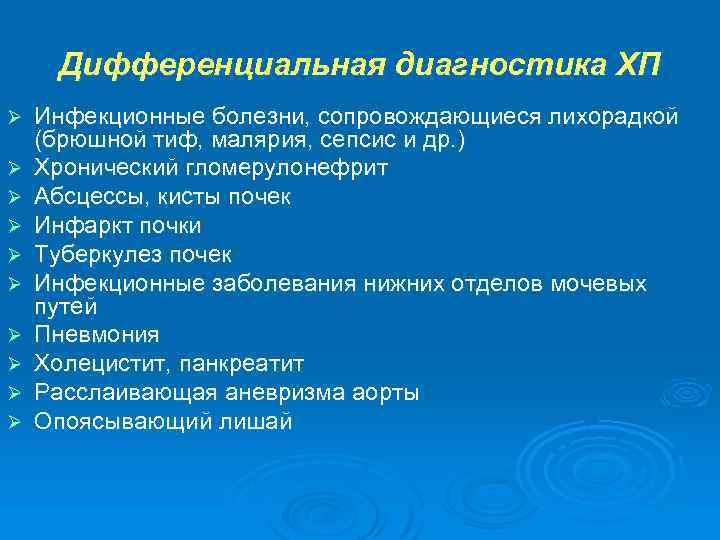 Дифференциальная диагностика ХП

➢ Инфекционные болезни, сопровождающиеся лихорадкой (брюшной тиф, малярия, сепсис и др.)
➢ Хронический гломерулонефрит
➢ Абсцессы, кисты почек
➢ Инфаркт почки
➢ Туберкулез почек
➢ Инфекционные заболевания нижних отделов мочевых путей
➢ Пневмония
➢ Холецистит, панкреатит
➢ Расслаивающая аневризма аорты
➢ Опоясывающий лишай